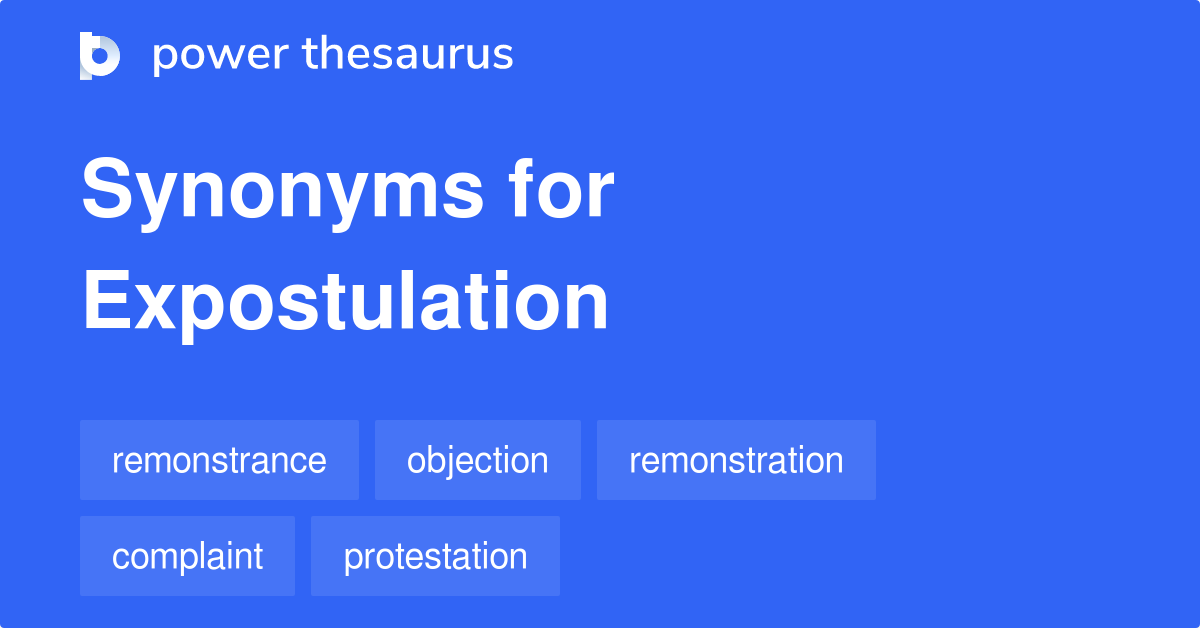 power thesaurus

Synonyms for Expostulation

remonstrance
objection
remonstration
complaint
protestation